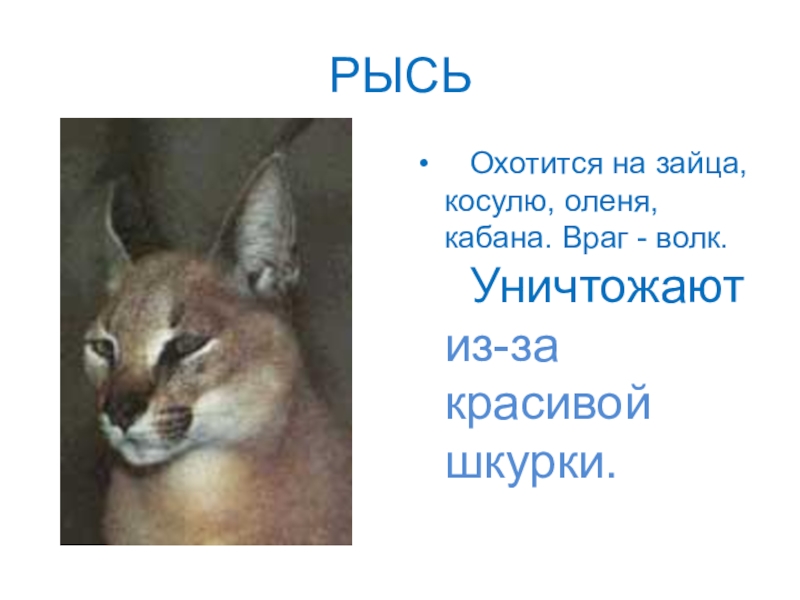 РЫСЬ

• Охотится на зайца, косулю, оленя, кабана. Враг - волк. Уничтожают из-за красивой шкурки.